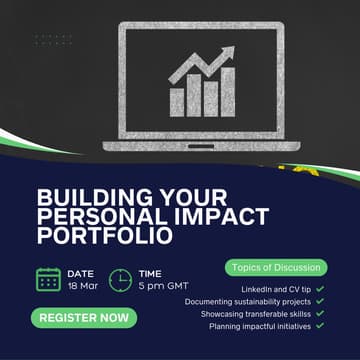 BUILDING YOUR PERSONAL IMPACT PORTFOLIO

DATE
18 Mar

TIME
5 pm GMT

REGISTER NOW

Topics of Discussion

LinkedIn and CV tip
Documenting sustainability projects
Showcasing transferable skillss
Planning impactful initiatives